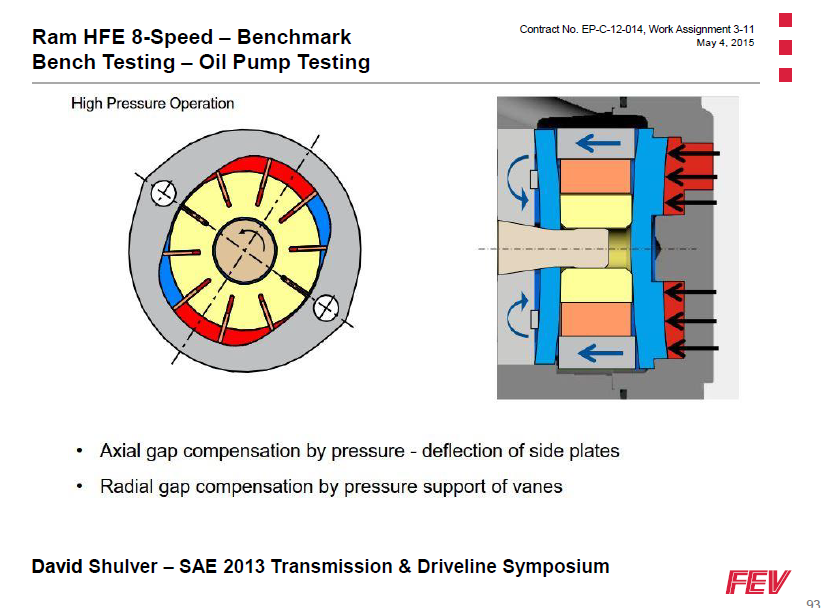 Ram HFE 8-Speed – Benchmark Bench Testing – Oil Pump Testing

Contract No. EP-C-12-014, Work Assignment 3-11
May 4, 2015

High Pressure Operation

• Axial gap compensation by pressure - deflection of side plates

• Radial gap compensation by pressure support of vanes

David Shulver – SAE 2013 Transmission & Driveline Symposium

FEV

93